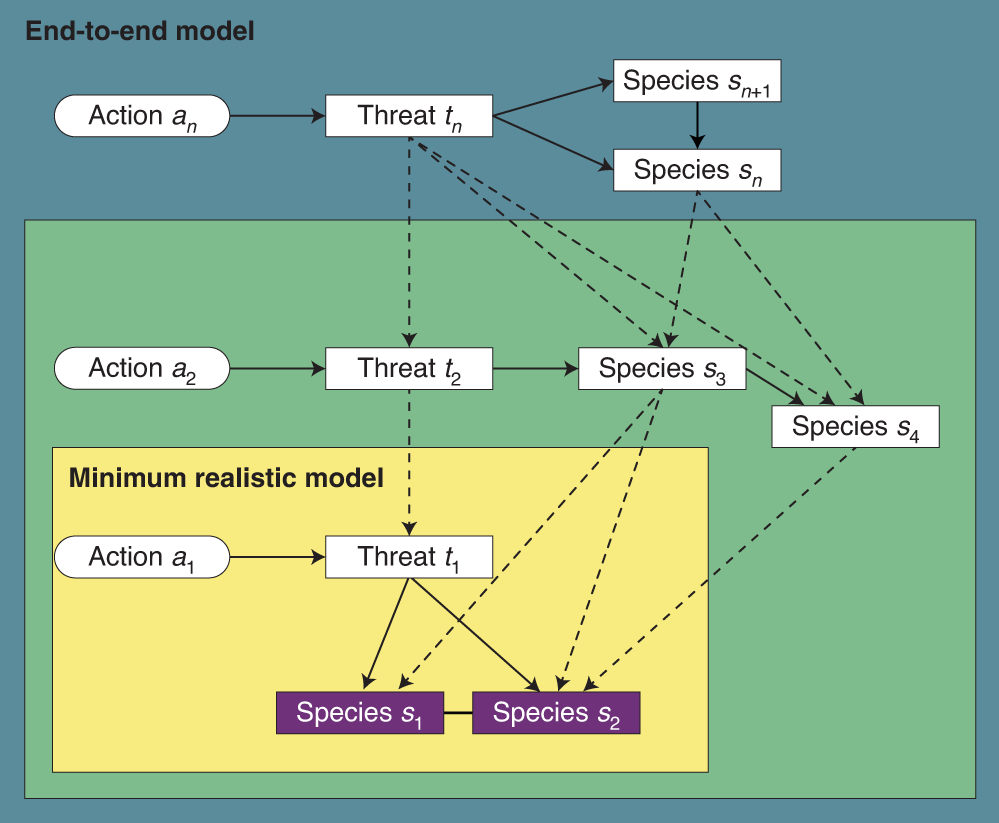 End-to-end model

Action $a_n$

Threat $t_n$

Species $s_{n+1}$

Species $s_n$

Action $a_2$

Threat $t_2$

Species $s_3$

Species $s_4$

Minimum realistic model

Action $a_1$

Threat $t_1$

Species $s_1$

Species $s_2$